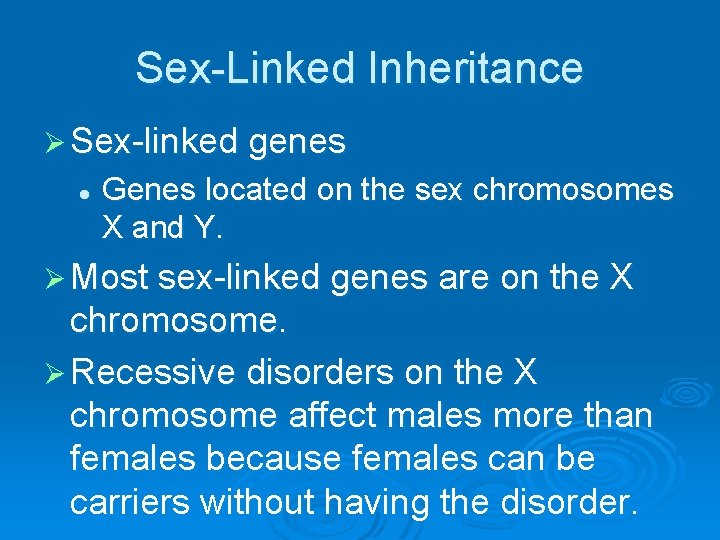 Sex-Linked Inheritance

➢ Sex-linked genes

• Genes located on the sex chromosomes X and Y.

➢ Most sex-linked genes are on the X chromosome.

➢ Recessive disorders on the X chromosome affect males more than females because females can be carriers without having the disorder.